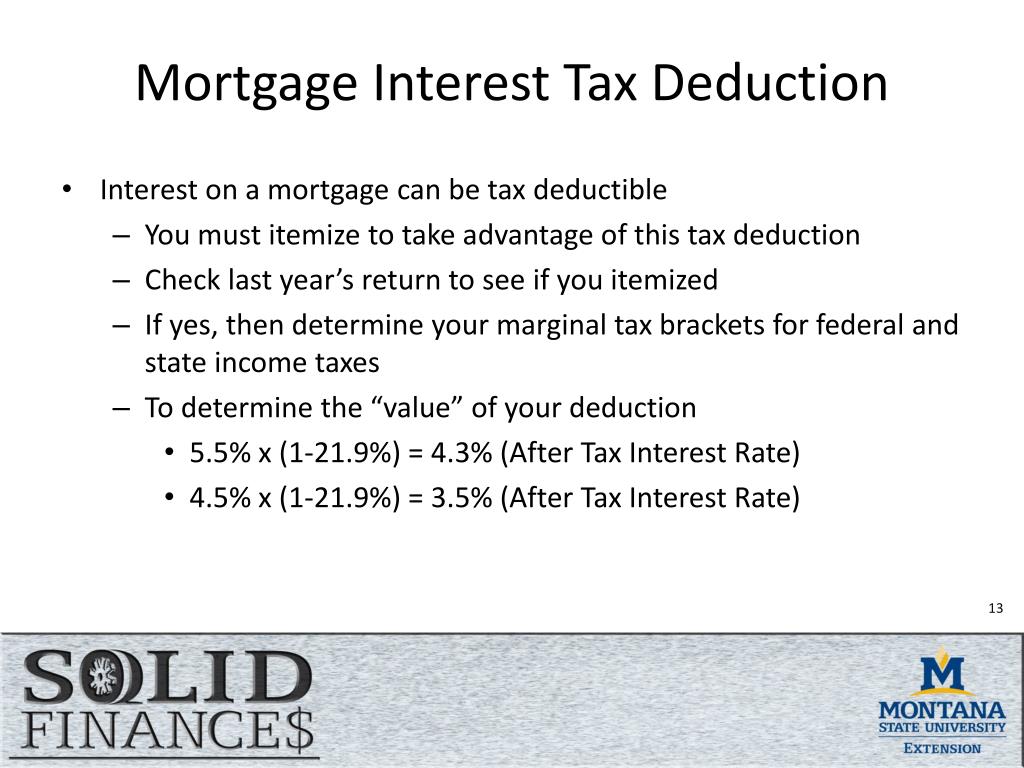 Mortgage Interest Tax Deduction

• Interest on a mortgage can be tax deductible
– You must itemize to take advantage of this tax deduction
– Check last year's return to see if you itemized
– If yes, then determine your marginal tax brackets for federal and state income taxes
– To determine the "value" of your deduction
• 5.5% x (1-21.9%) = 4.3% (After Tax Interest Rate)
• 4.5% x (1-21.9%) = 3.5% (After Tax Interest Rate)

13

SOLID FINANCE$

M
MONTANA
STATE UNIVERSITY
EXTENSION